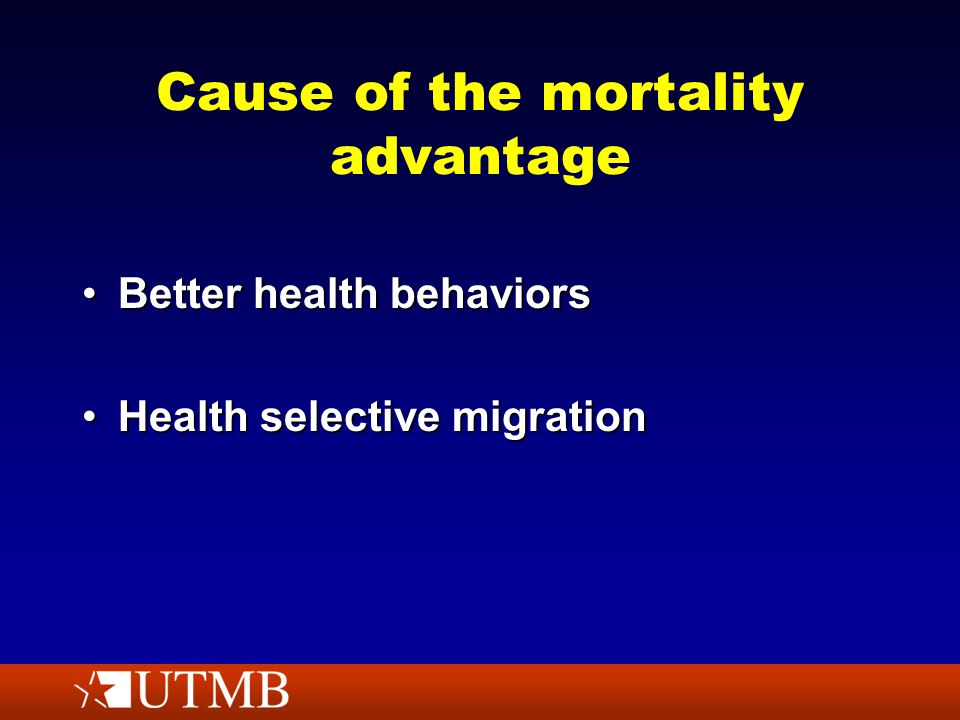 Cause of the mortality advantage

• Better health behaviors

• Health selective migration

UTMB